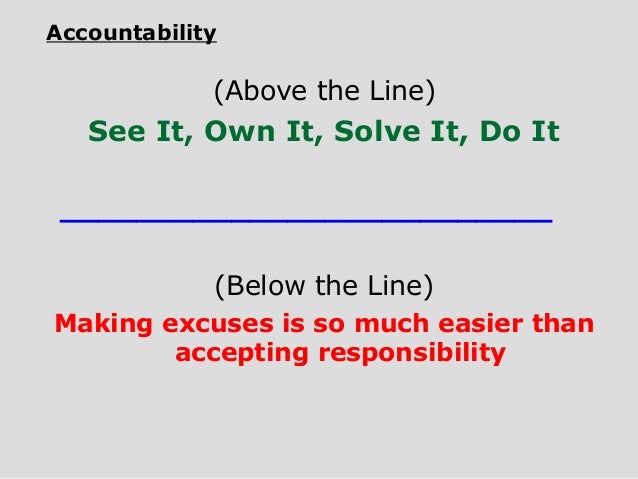 Accountability

(Above the Line)

See It, Own It, Solve It, Do It

(Below the Line)

Making excuses is so much easier than accepting responsibility